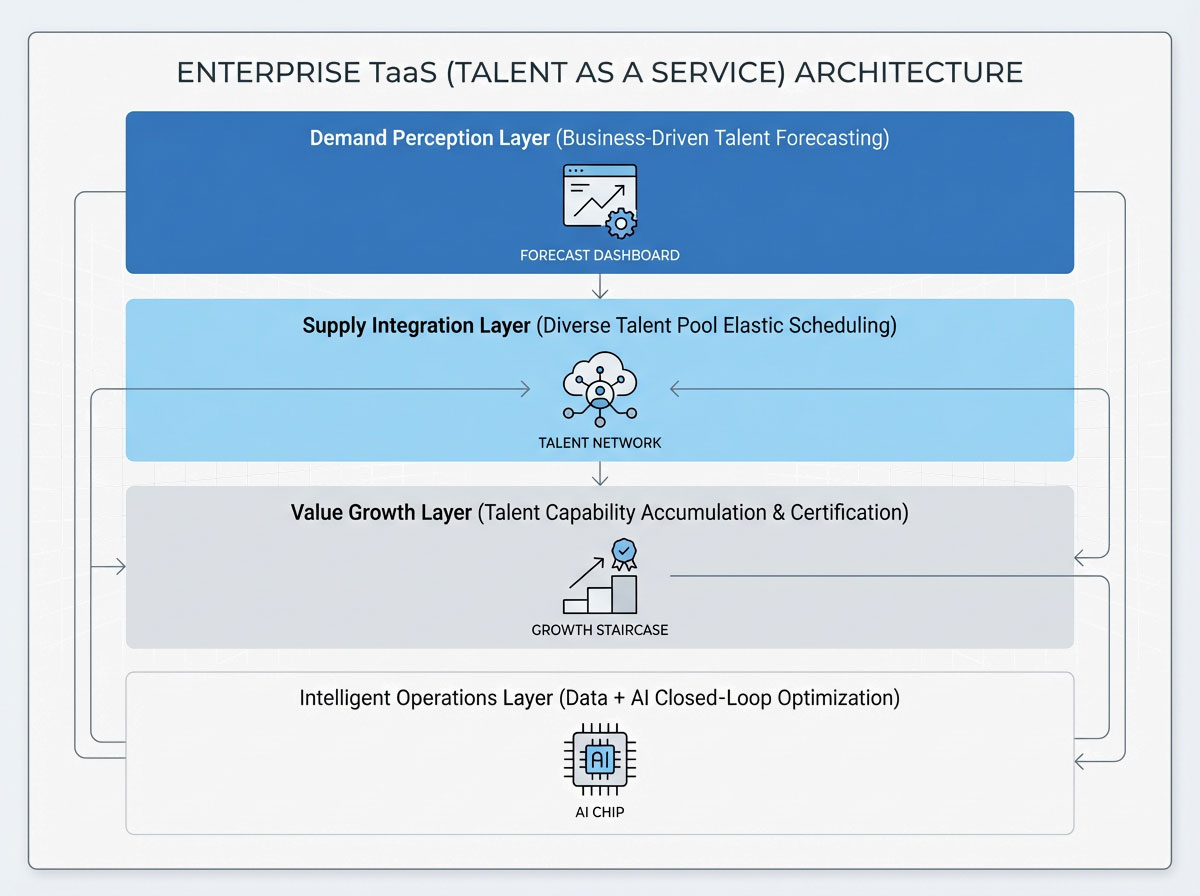 ENTERPRISE TaaS (TALENT AS A SERVICE) ARCHITECTURE

Demand Perception Layer (Business-Driven Talent Forecasting)

FORECAST DASHBOARD

Supply Integration Layer (Diverse Talent Pool Elastic Scheduling)

TALENT NETWORK

Value Growth Layer (Talent Capability Accumulation & Certification)

GROWTH STAIRCASE

Intelligent Operations Layer (Data + AI Closed-Loop Optimization)

AI

AI CHIP